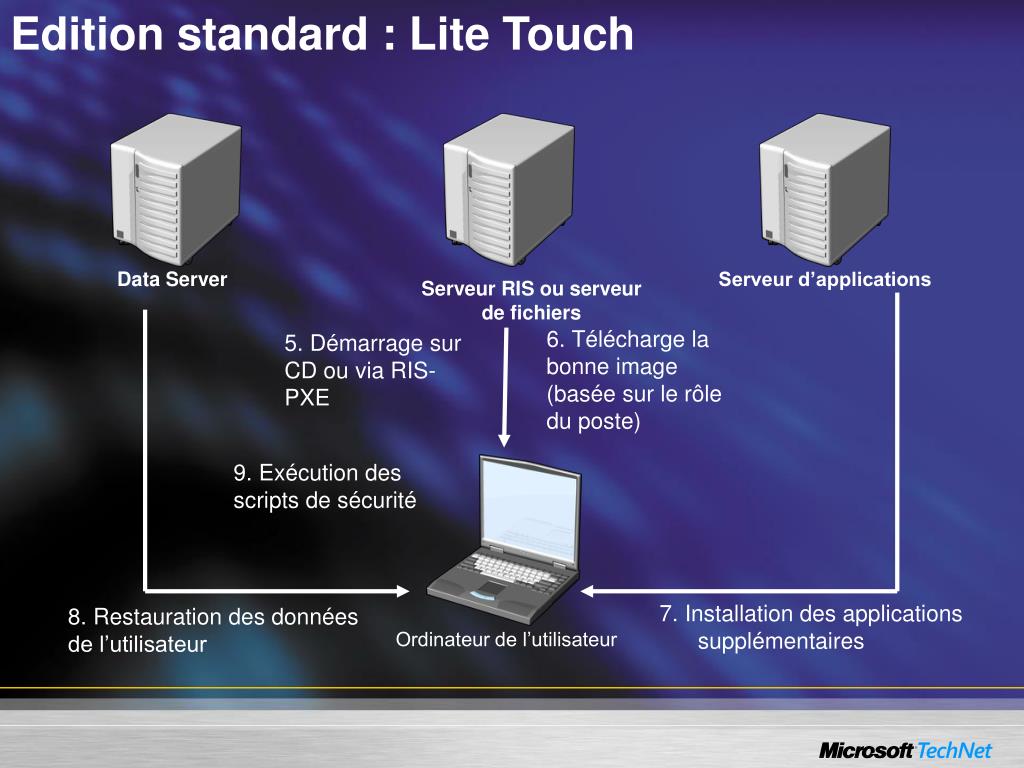 Edition standard : Lite Touch

Data Server

Serveur RIS ou serveur de fichiers

Serveur d’applications

5. Démarrage sur CD ou via RIS-PXE

6. Télécharge la bonne image (basée sur le rôle du poste)

9. Exécution des scripts de sécurité

8. Restauration des données de l’utilisateur

Ordinateur de l’utilisateur

7. Installation des applications supplémentaires

Microsoft TechNet